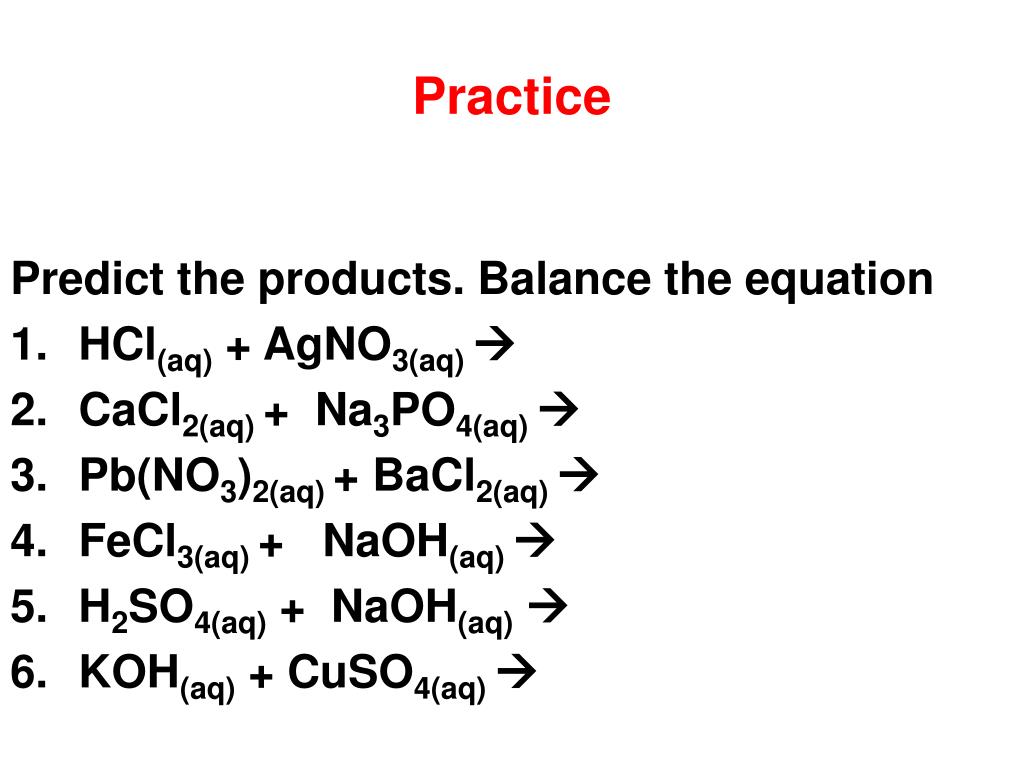 Practice

Predict the products. Balance the equation

1. $HCl_{(aq)} + AgNO_{3(aq)} \rightarrow$
2. $CaCl_{2(aq)} + Na_3PO_{4(aq)} \rightarrow$
3. $Pb(NO_3)_{2(aq)} + BaCl_{2(aq)} \rightarrow$
4. $FeCl_{3(aq)} + NaOH_{(aq)} \rightarrow$
5. $H_2SO_{4(aq)} + NaOH_{(aq)} \rightarrow$
6. $KOH_{(aq)} + CuSO_{4(aq)} \rightarrow$